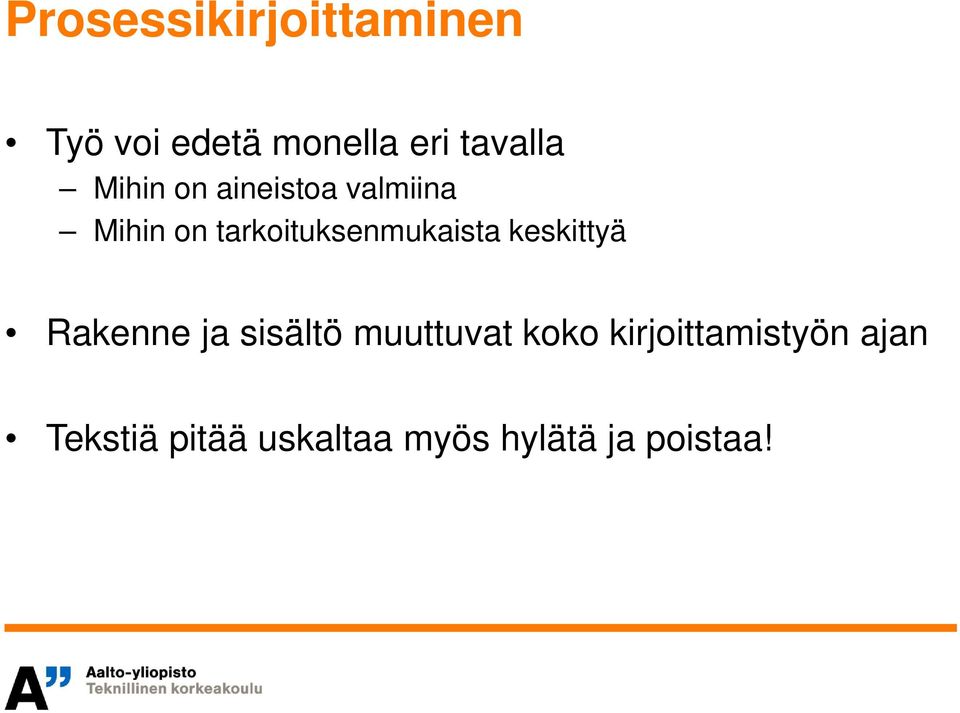 Prosessikirjoittaminen

• Työ voi edetä monella eri tavalla
– Mihin on aineistoa valmiina
– Mihin on tarkoituksenmukaista keskittyä

• Rakenne ja sisältö muuttuvat koko kirjoittamistyön ajan

• Tekstiä pitää uskaltaa myös hylätä ja poistaa!

A"
Aalto-yliopisto
Teknillinen korkeakoulu